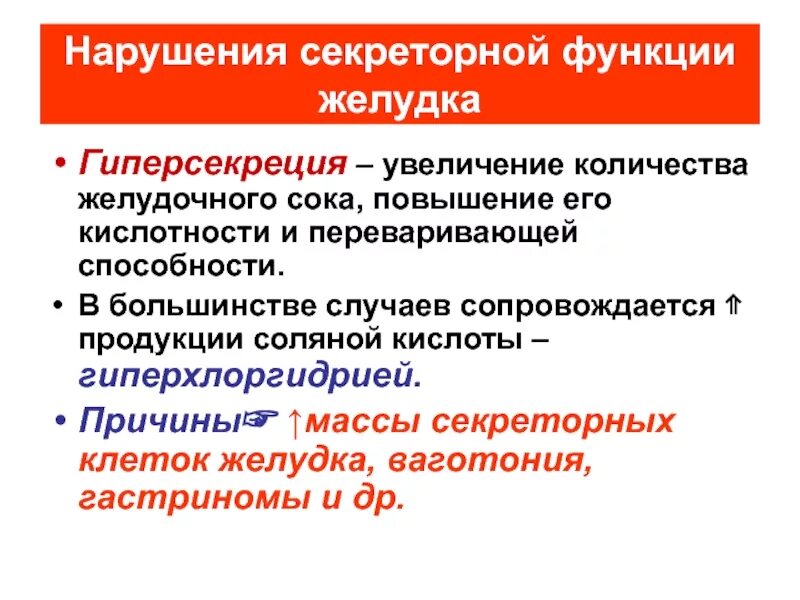 Нарушения секреторной функции желудка

• Гиперсекреция – увеличение количества желудочного сока, повышение его кислотности и переваривающей способности.

• В большинстве случаев сопровождается ⇑ продукции соляной кислоты – гиперхлоргидрией.

• Причины☞ ↑массы секреторных клеток желудка, ваготония, гастриномы и др.